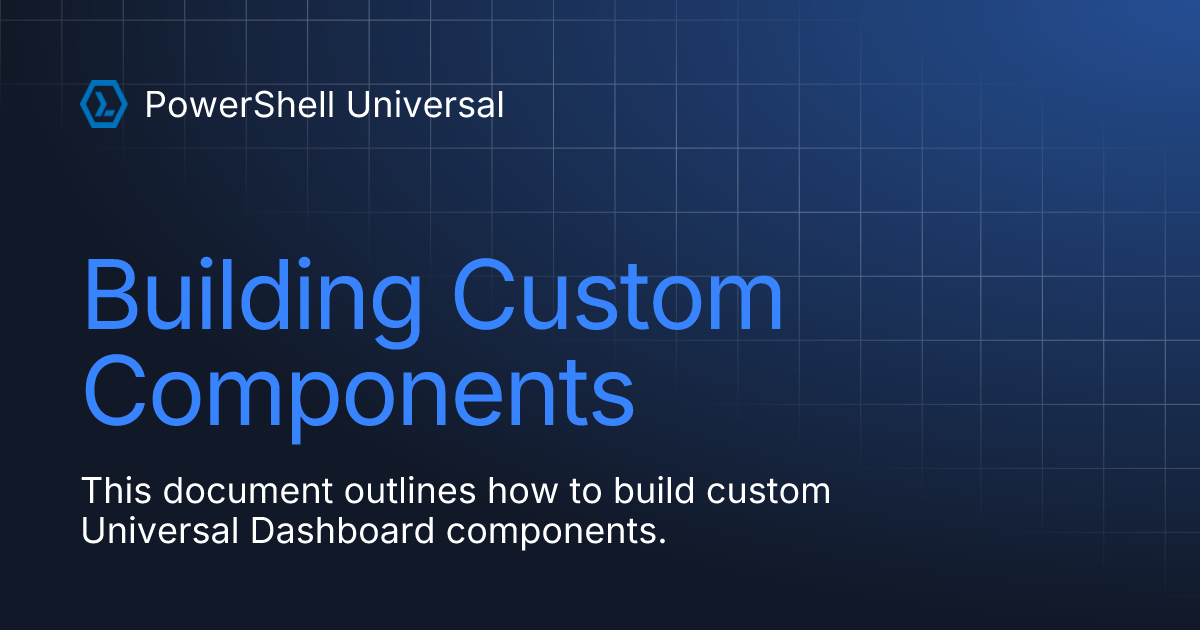 PowerShell Universal

Building Custom Components

This document outlines how to build custom Universal Dashboard components.